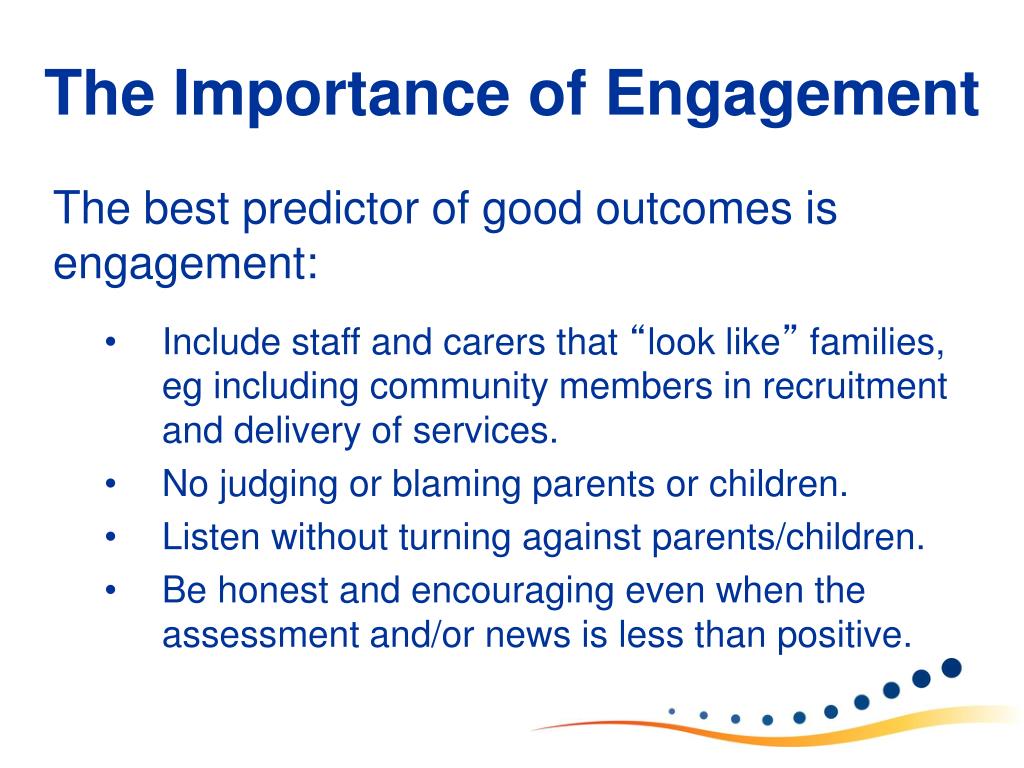 The Importance of Engagement

The best predictor of good outcomes is engagement:

• Include staff and carers that “look like” families, eg including community members in recruitment and delivery of services.
• No judging or blaming parents or children.
• Listen without turning against parents/children.
• Be honest and encouraging even when the assessment and/or news is less than positive.